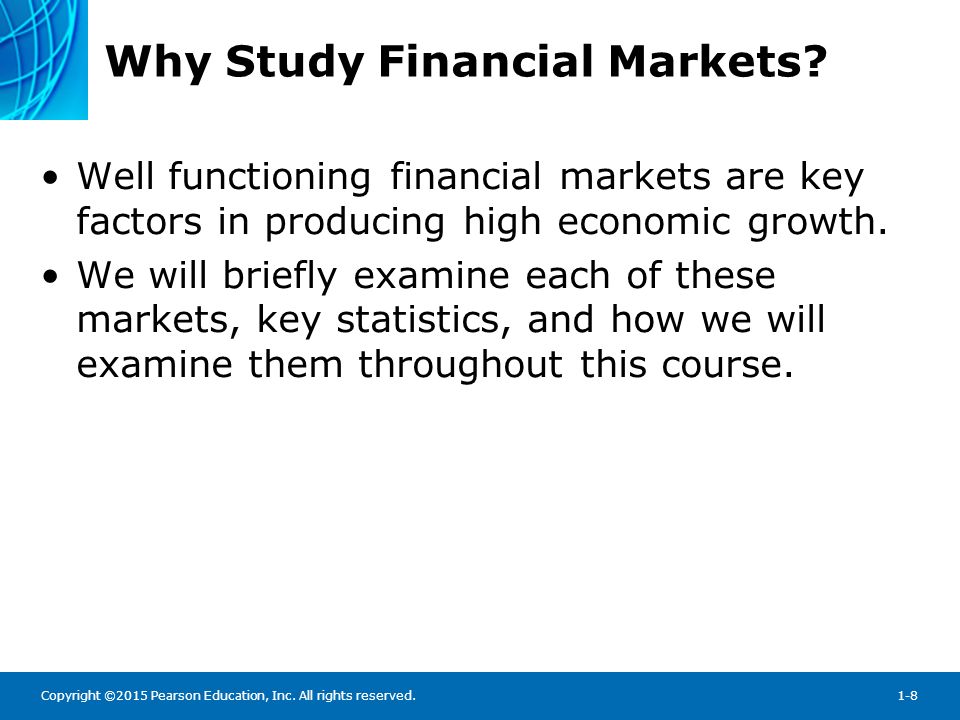 Why Study Financial Markets?

• Well functioning financial markets are key factors in producing high economic growth.

• We will briefly examine each of these markets, key statistics, and how we will examine them throughout this course.

Copyright ©2015 Pearson Education, Inc. All rights reserved.

1-8